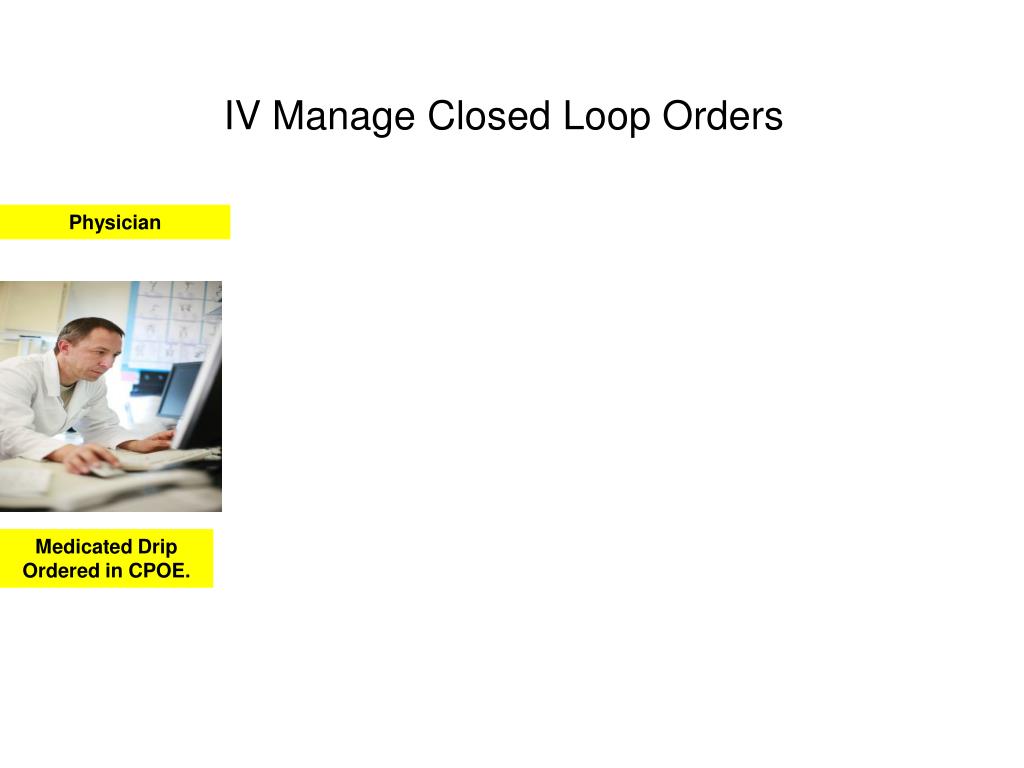 IV Manage Closed Loop Orders

Physician

Medicated Drip Ordered in CPOE.